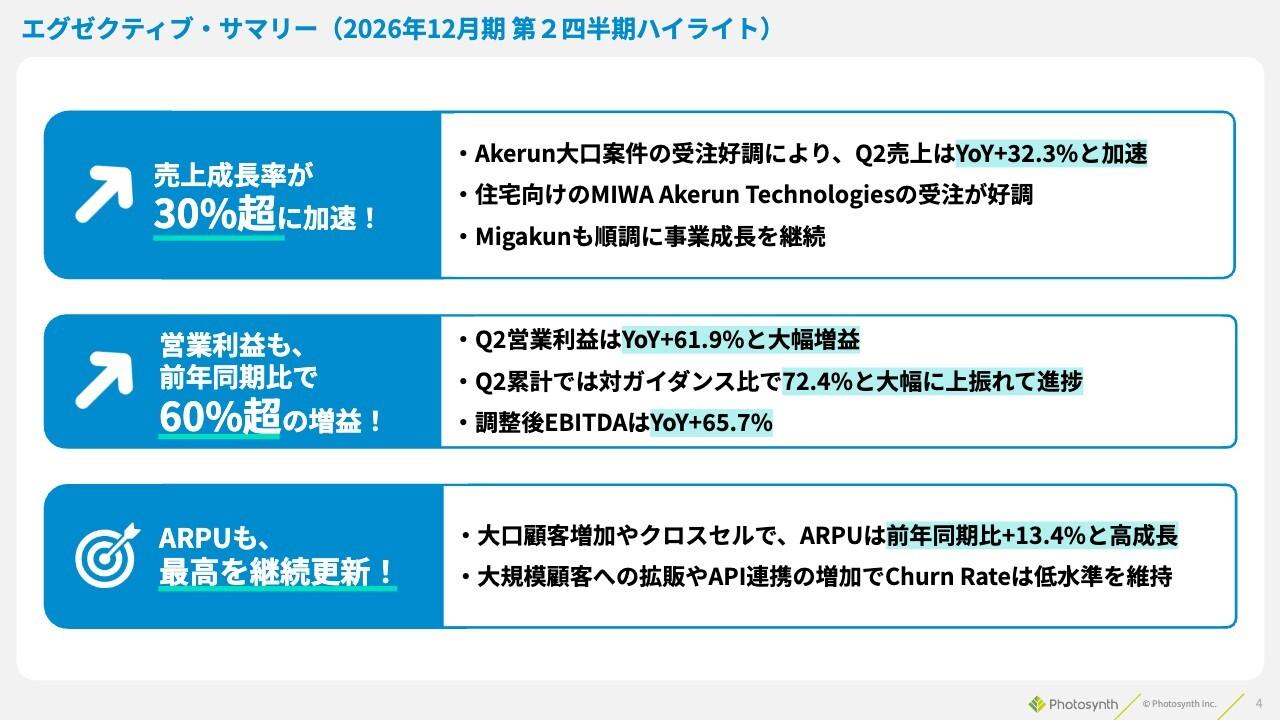 エグゼクティブ・サマリー（2026年12月期 第２四半期ハイライト）

売上成長率が
30%超に加速！

・Akerun大口案件の受注好調により、Q2売上はYoY+32.3%と加速
・住宅向けのMIWA Akerun Technologiesの受注が好調
・Migakunも順調に事業成長を継続

営業利益も、
前年同期比で
60%超の増益！

・Q2営業利益はYoY+61.9%と大幅増益
・Q2累計では対ガイダンス比で72.4%と大幅に上振れて進捗
・調整後EBITDAはYoY+65.7%

ARPUも、
最高を継続更新！

・大口顧客増加やクロスセルで、ARPUは前年同期比+13.4%と高成長
・大規模顧客への拡販やAPI連携の増加でChurn Rateは低水準を維持

Photosynth © Photosynth Inc. 4